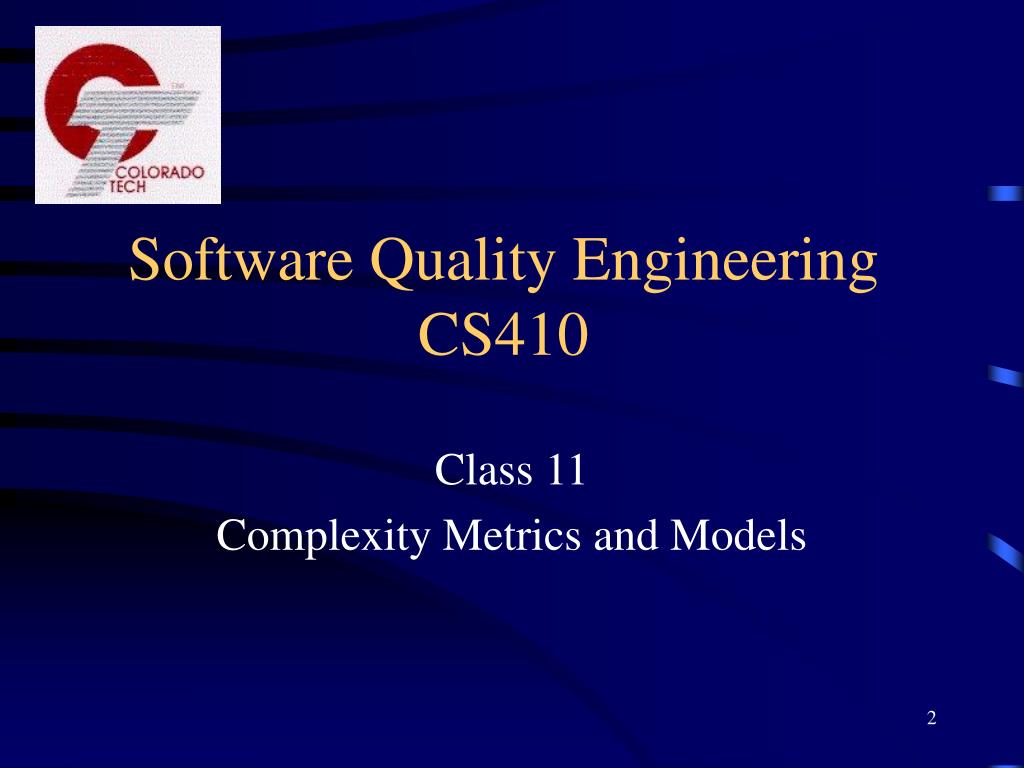 COLORADO TECH

Software Quality Engineering CS410

Class 11

Complexity Metrics and Models

2